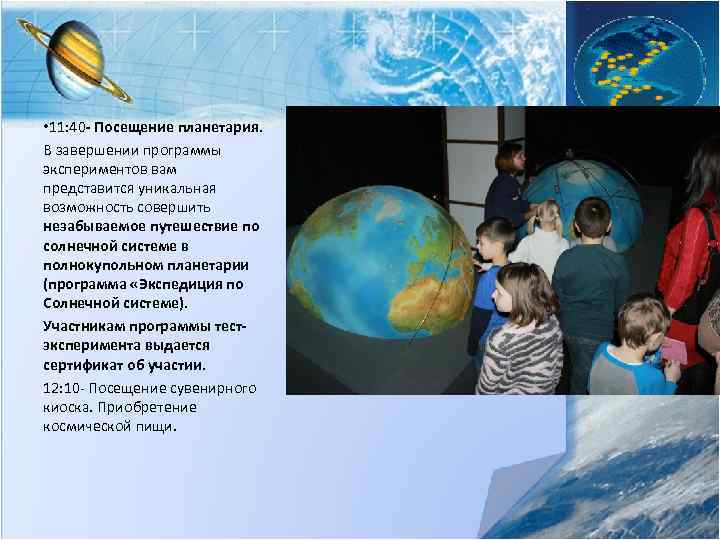 •11:40- Посещение планетария.

В завершении программы экспериментов вам представится уникальная возможность совершить незабываемое путешествие по солнечной системе в полнокупольном планетарии (программа «Экспедиция по Солнечной системе).

Участникам программы тест-эксперимента выдается сертификат об участии.

12:10- Посещение сувенирного киоска. Приобретение космической пищи.